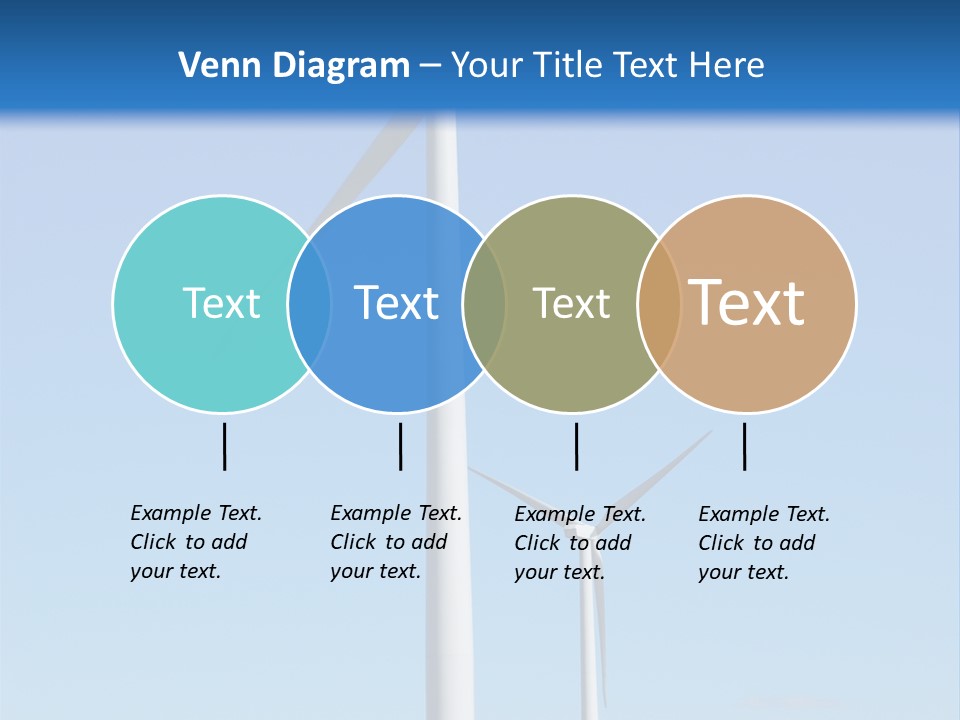 Venn Diagram – Your Title Text Here

Text

Text

Text

Text

Example Text. Click to add your text.

Example Text. Click to add your text.

Example Text. Click to add your text.

Example Text. Click to add your text.